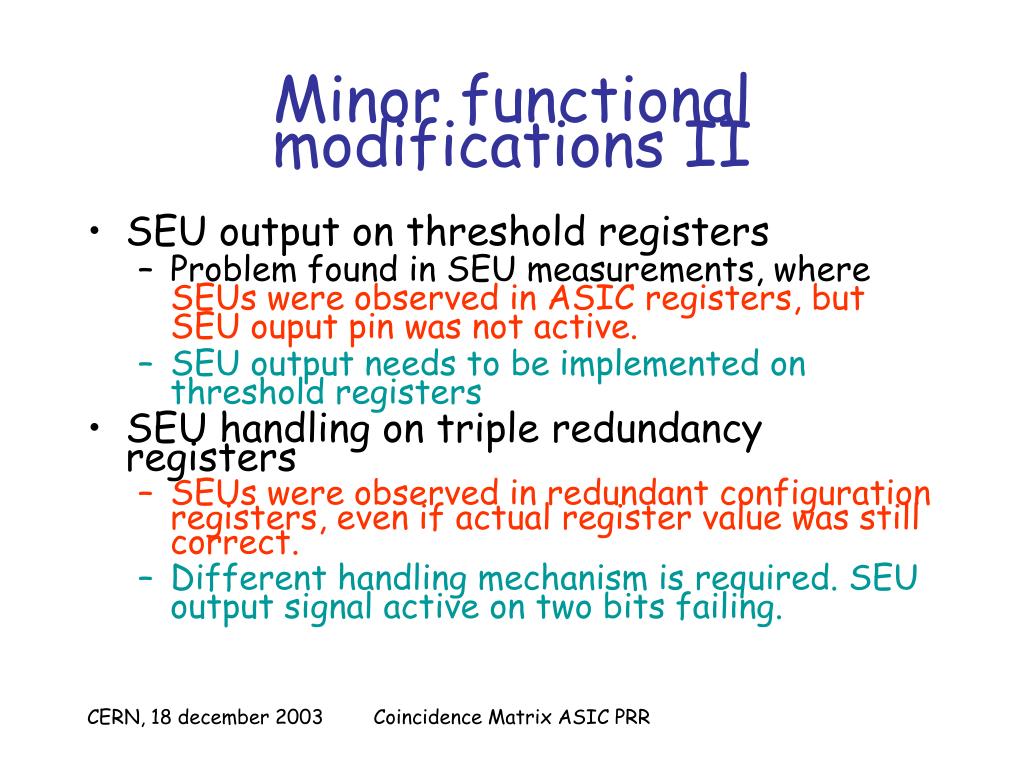 Minor functional modifications II

• SEU output on threshold registers
– Problem found in SEU measurements, where SEUs were observed in ASIC registers, but SEU ouput pin was not active.
– SEU output needs to be implemented on threshold registers

• SEU handling on triple redundancy registers
– SEUs were observed in redundant configuration registers, even if actual register value was still correct.
– Different handling mechanism is required. SEU output signal active on two bits failing.

CERN, 18 december 2003 Coincidence Matrix ASIC PRR